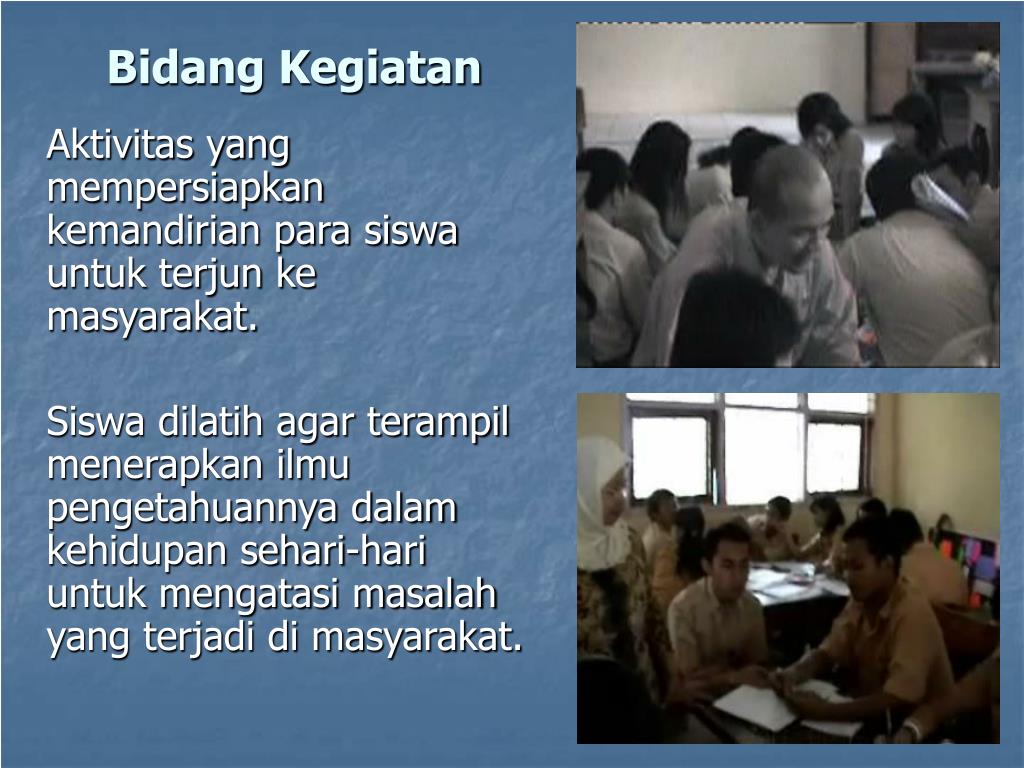 Bidang Kegiatan

Aktivitas yang mempersiapkan kemandirian para siswa untuk terjun ke masyarakat.

Siswa dilatih agar terampil menerapkan ilmu pengetahuannya dalam kehidupan sehari-hari untuk mengatasi masalah yang terjadi di masyarakat.